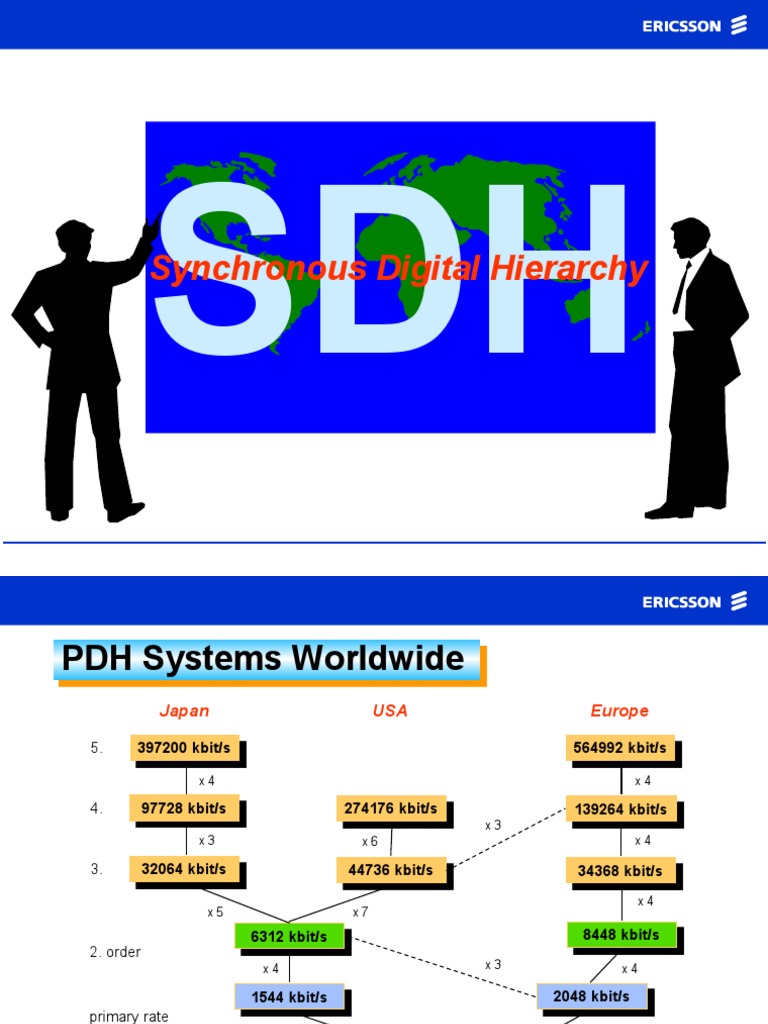 ERICSSON

SDH

Synchronous Digital Hierarchy

ERICSSON

PDH Systems Worldwide

Japan

USA

Europe

5.

397200 kbit/s

564992 kbit/s

x 4

x 4

4.

97728 kbit/s

274176 kbit/s

139264 kbit/s

x 3

x 6

x 3

x 4

3.

32064 kbit/s

44736 kbit/s

34368 kbit/s

x 5

x 7

x 4

2. order

6312 kbit/s

8448 kbit/s

x 4

x 3

x 4

primary rate

1544 kbit/s

2048 kbit/s